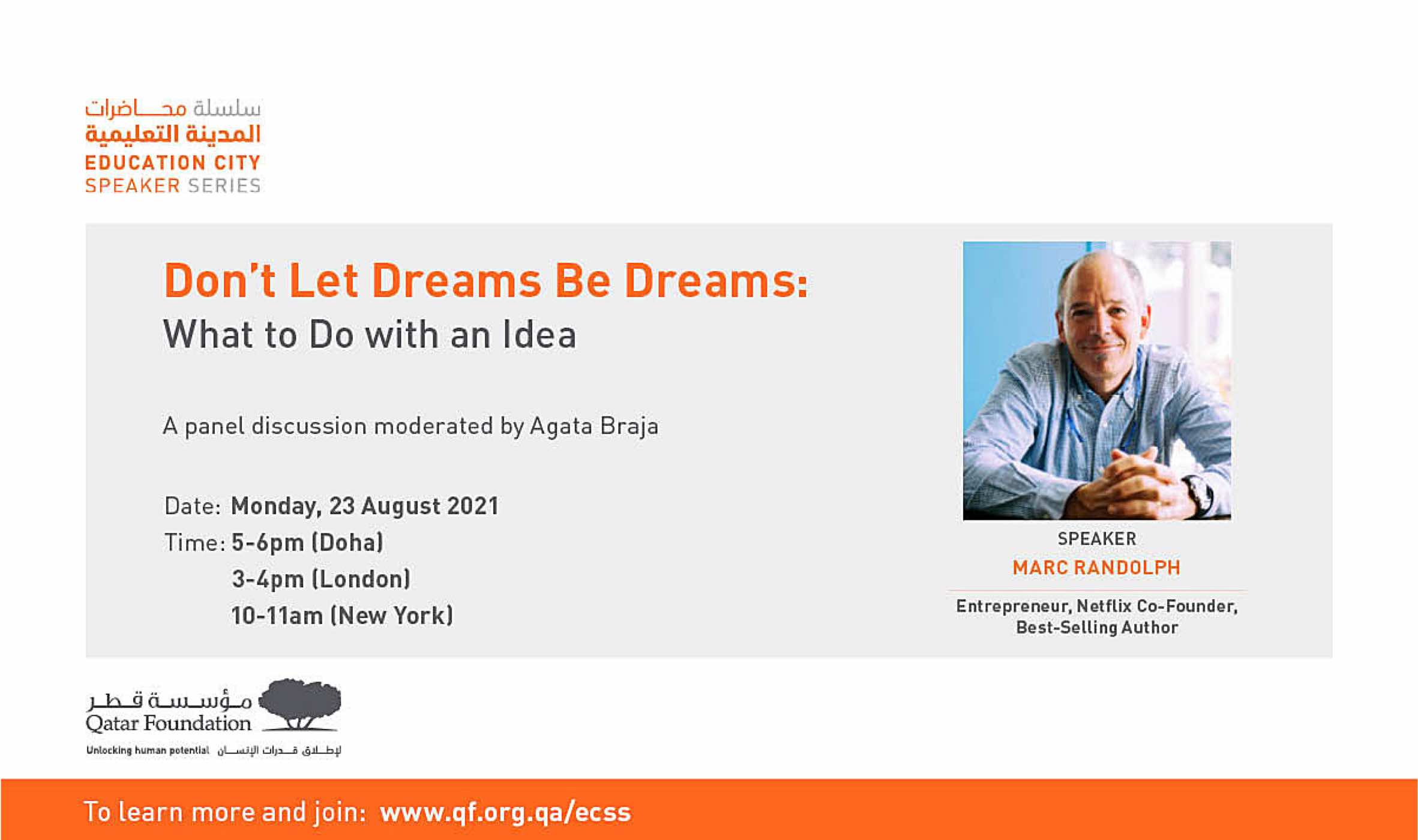 سلسلة محاضرات
المدينة التعليمية
EDUCATION CITY
SPEAKER SERIES

Don't Let Dreams Be Dreams:
What to Do with an Idea

A panel discussion moderated by Agata Braja

Date: Monday, 23 August 2021
Time: 5-6pm (Doha)
3-4pm (London)
10-11am (New York)

SPEAKER
MARC RANDOLPH
Entrepreneur, Netflix Co-Founder, Best-Selling Author

مؤسسة قطر
Qatar Foundation
Unlocking human potential لإطلاق قدرات الإنسان

To learn more and join: www.qf.org.qa/ecss